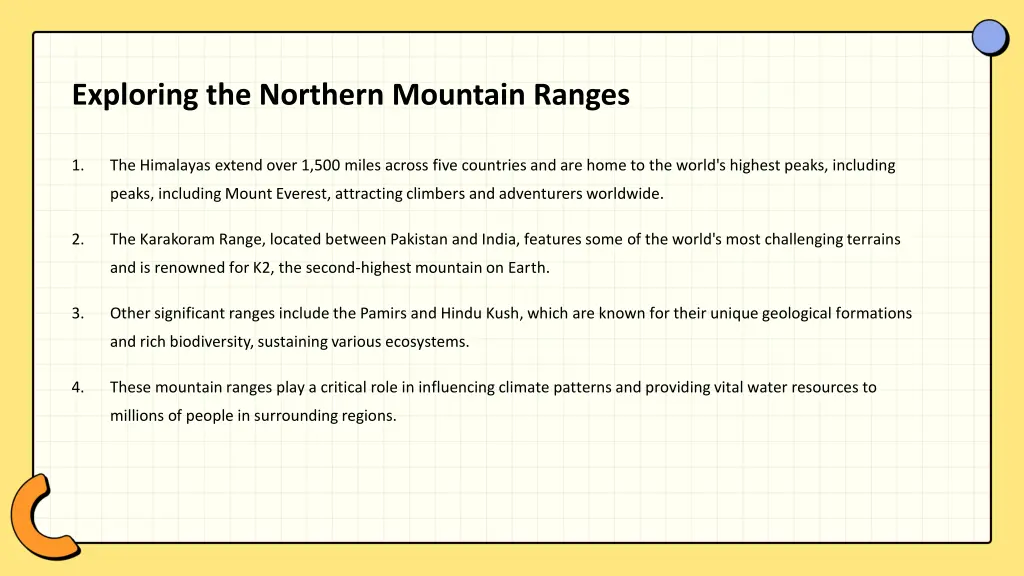 Exploring the Northern Mountain Ranges

1. The Himalayas extend over 1,500 miles across five countries and are home to the world's highest peaks, including peaks, including Mount Everest, attracting climbers and adventurers worldwide.

2. The Karakoram Range, located between Pakistan and India, features some of the world's most challenging terrains and is renowned for K2, the second-highest mountain on Earth.

3. Other significant ranges include the Pamirs and Hindu Kush, which are known for their unique geological formations and rich biodiversity, sustaining various ecosystems.

4. These mountain ranges play a critical role in influencing climate patterns and providing vital water resources to millions of people in surrounding regions.